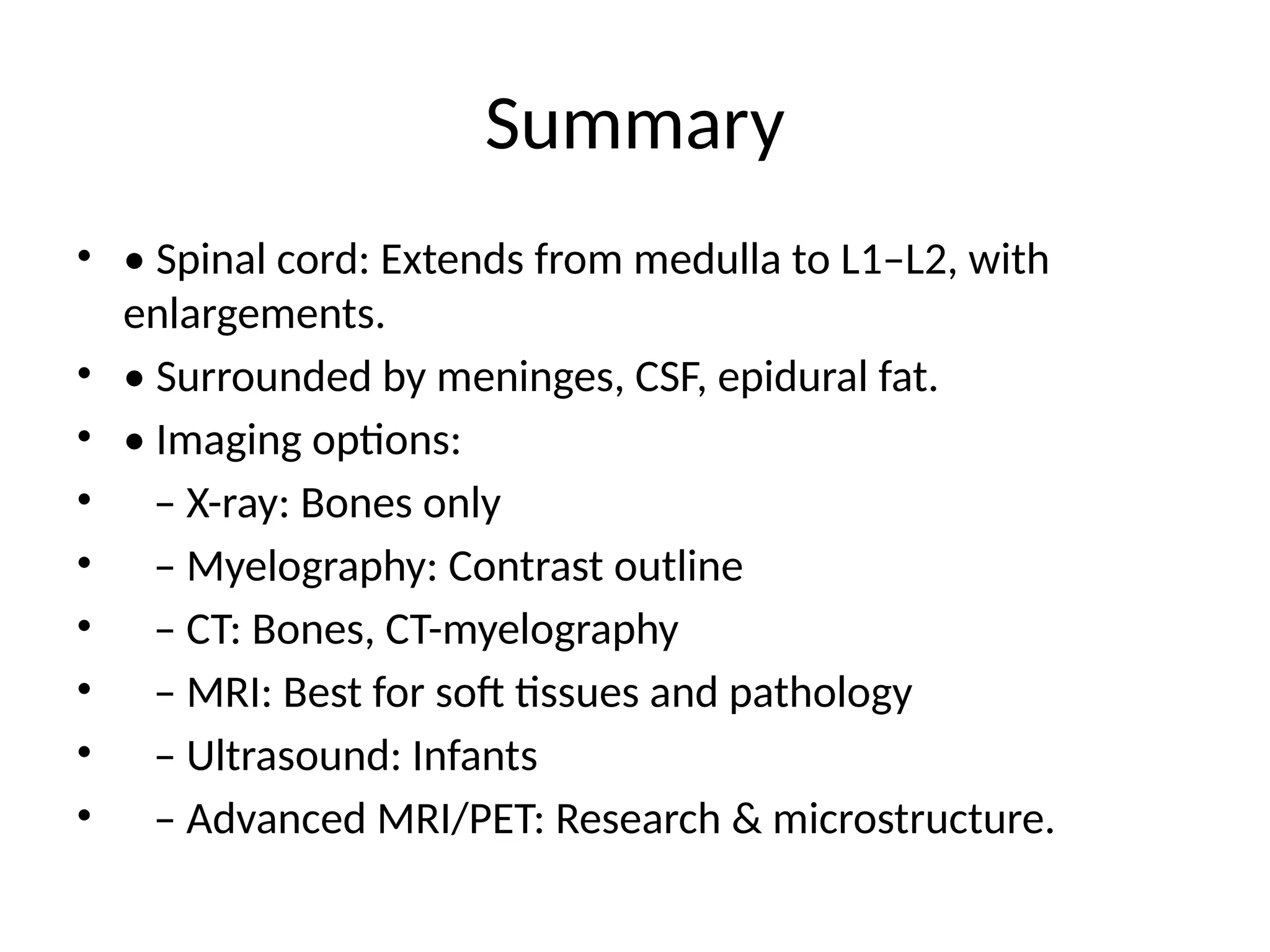 Summary

• • Spinal cord: Extends from medulla to L1–L2, with enlargements.
• • Surrounded by meninges, CSF, epidural fat.
• • Imaging options:
•   – X-ray: Bones only
•   – Myelography: Contrast outline
•   – CT: Bones, CT-myelography
•   – MRI: Best for soft tissues and pathology
•   – Ultrasound: Infants
•   – Advanced MRI/PET: Research & microstructure.